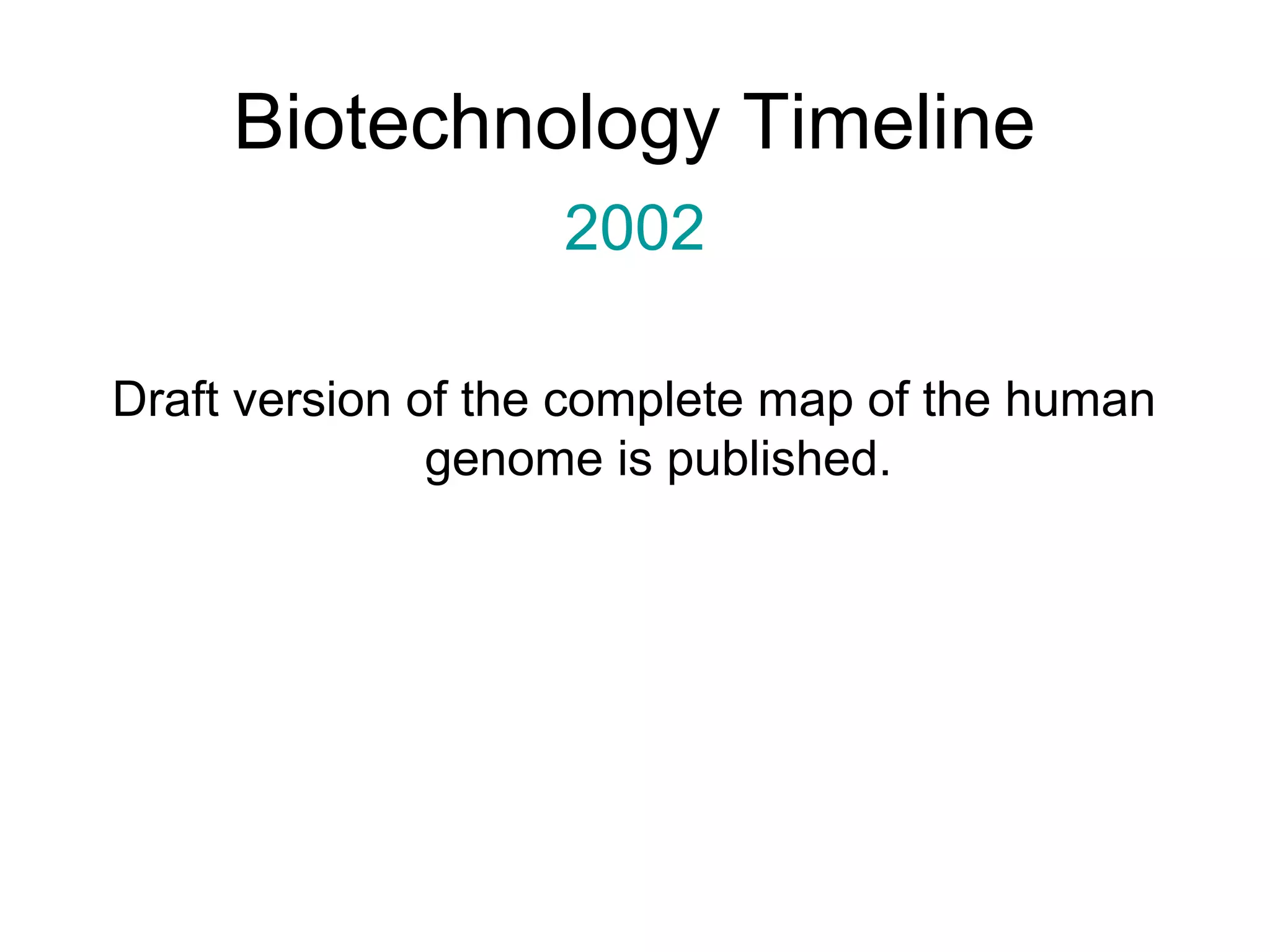 Biotechnology Timeline

2002

Draft version of the complete map of the human genome is published.